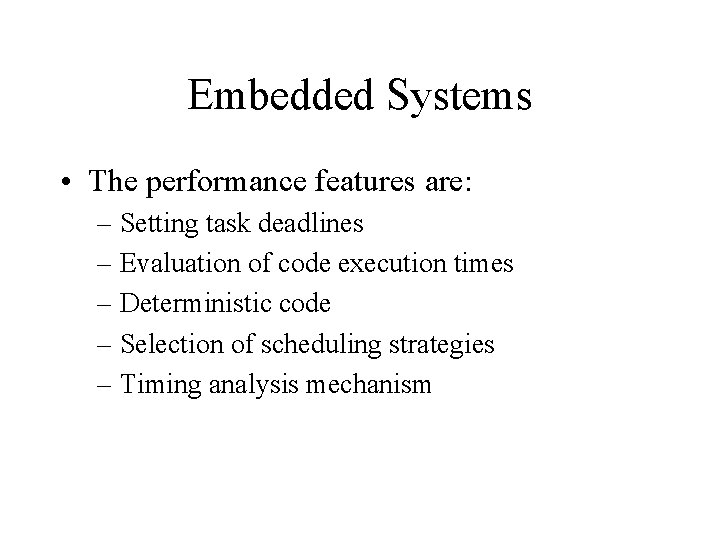 Embedded Systems

• The performance features are:
– Setting task deadlines
– Evaluation of code execution times
– Deterministic code
– Selection of scheduling strategies
– Timing analysis mechanism